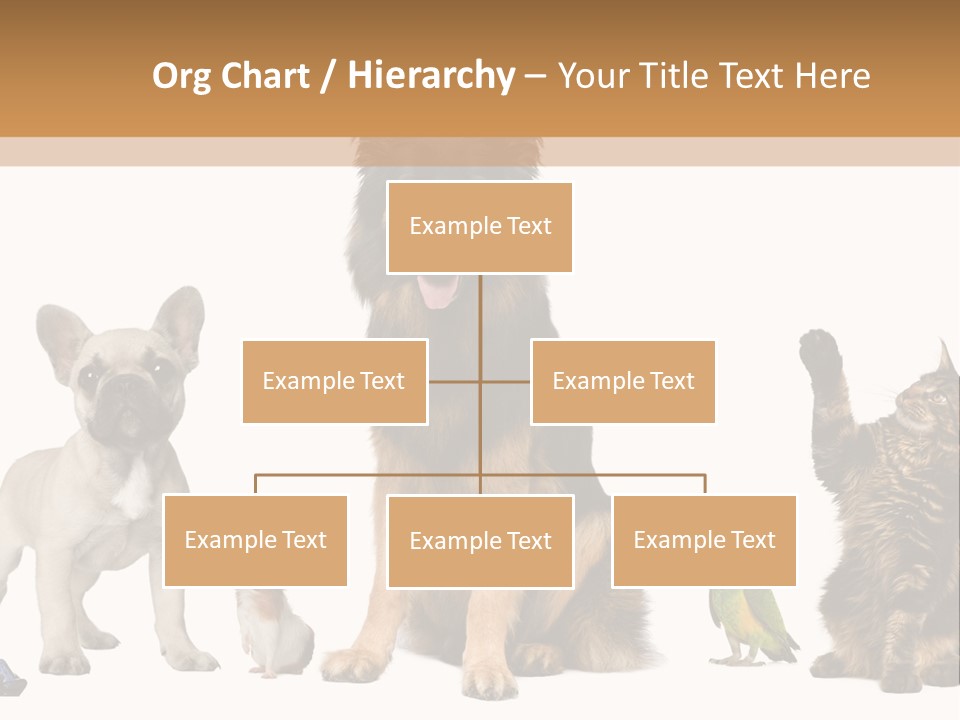 Org Chart / Hierarchy – Your Title Text Here

Example Text

Example Text

Example Text

Example Text

Example Text

Example Text